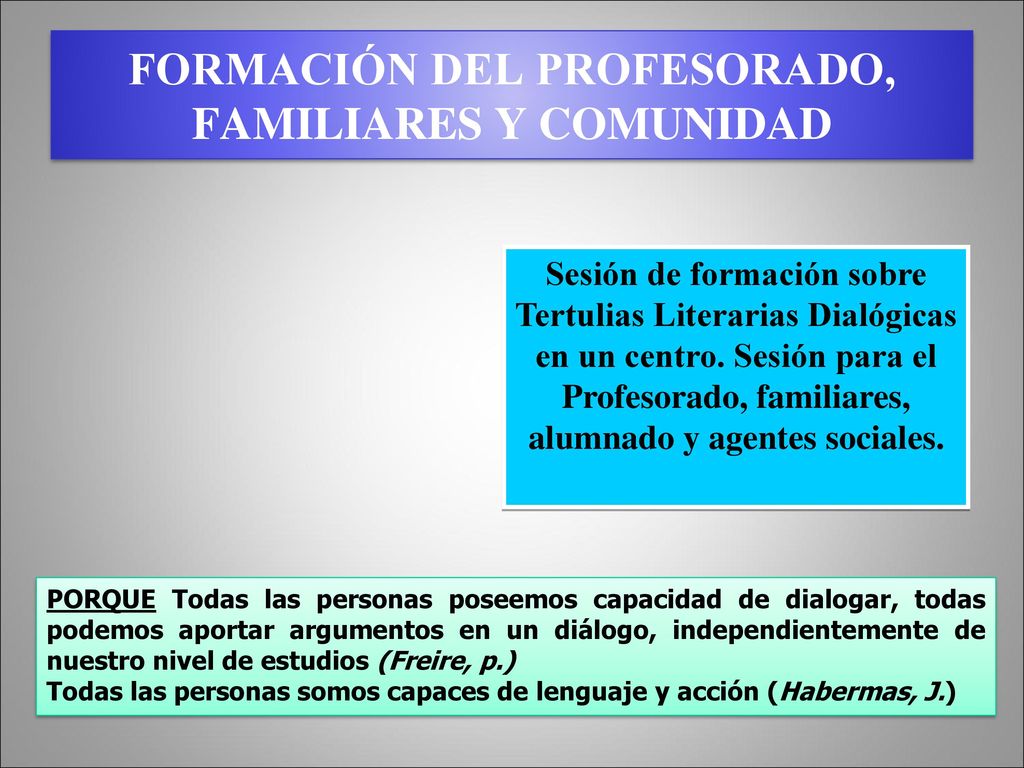 FORMACIÓN DEL PROFESORADO, FAMILIARES Y COMUNIDAD

Sesión de formación sobre Tertulias Literarias Dialógicas en un centro. Sesión para el Profesorado, familiares, alumnado y agentes sociales.

PORQUE Todas las personas poseemos capacidad de dialogar, todas podemos aportar argumentos en un diálogo, independientemente de nuestro nivel de estudios (Freire, p.)
Todas las personas somos capaces de lenguaje y acción (Habermas, J.)